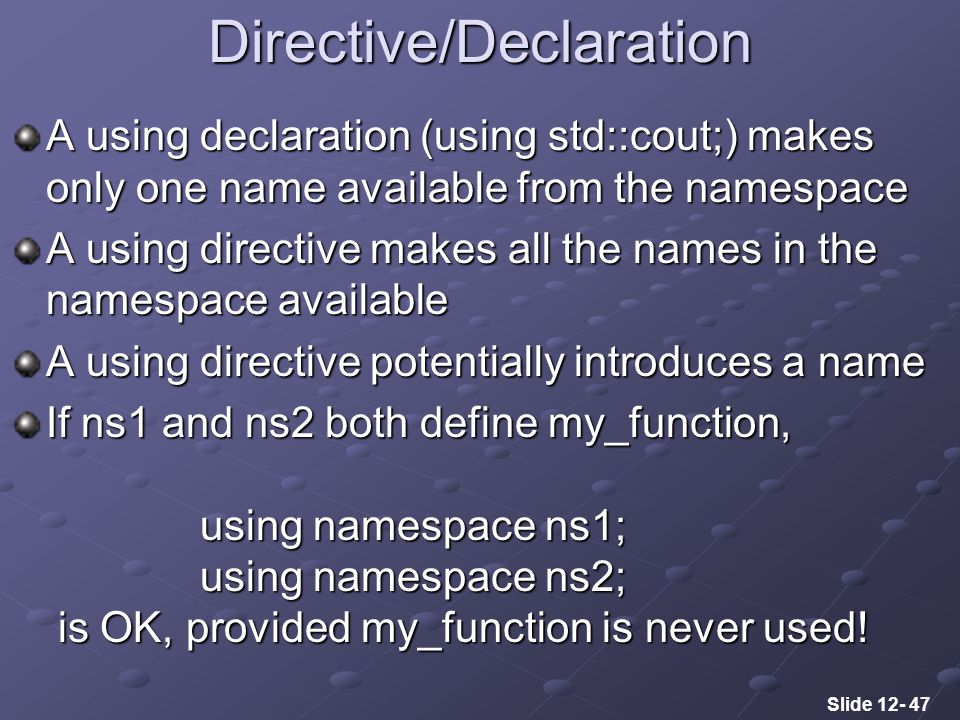 Directive/Declaration

A using declaration (using std::cout;) makes only one name available from the namespace

A using directive makes all the names in the namespace available

A using directive potentially introduces a name

If ns1 and ns2 both define my_function,

using namespace ns1;
using namespace ns2;
is OK, provided my_function is never used!

Slide 12- 47